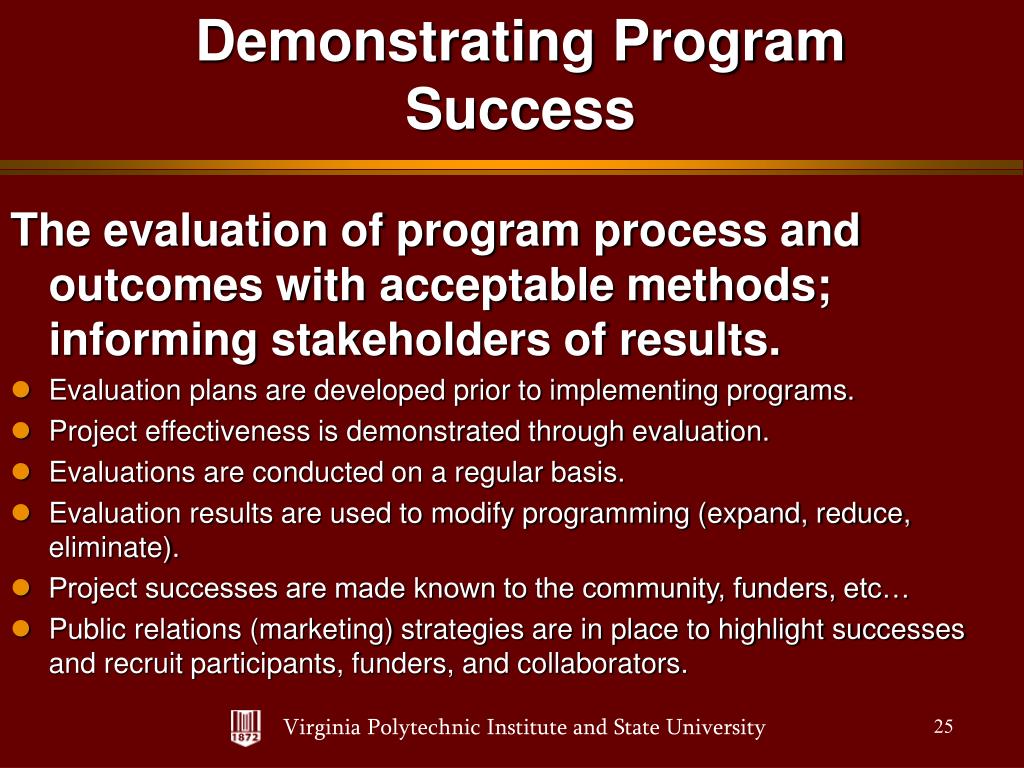 Demonstrating Program Success

The evaluation of program process and outcomes with acceptable methods; informing stakeholders of results.

- Evaluation plans are developed prior to implementing programs.
- Project effectiveness is demonstrated through evaluation.
- Evaluations are conducted on a regular basis.
- Evaluation results are used to modify programming (expand, reduce, eliminate).
- Project successes are made known to the community, funders, etc…
- Public relations (marketing) strategies are in place to highlight successes and recruit participants, funders, and collaborators.

1872

Virginia Polytechnic Institute and State University

25